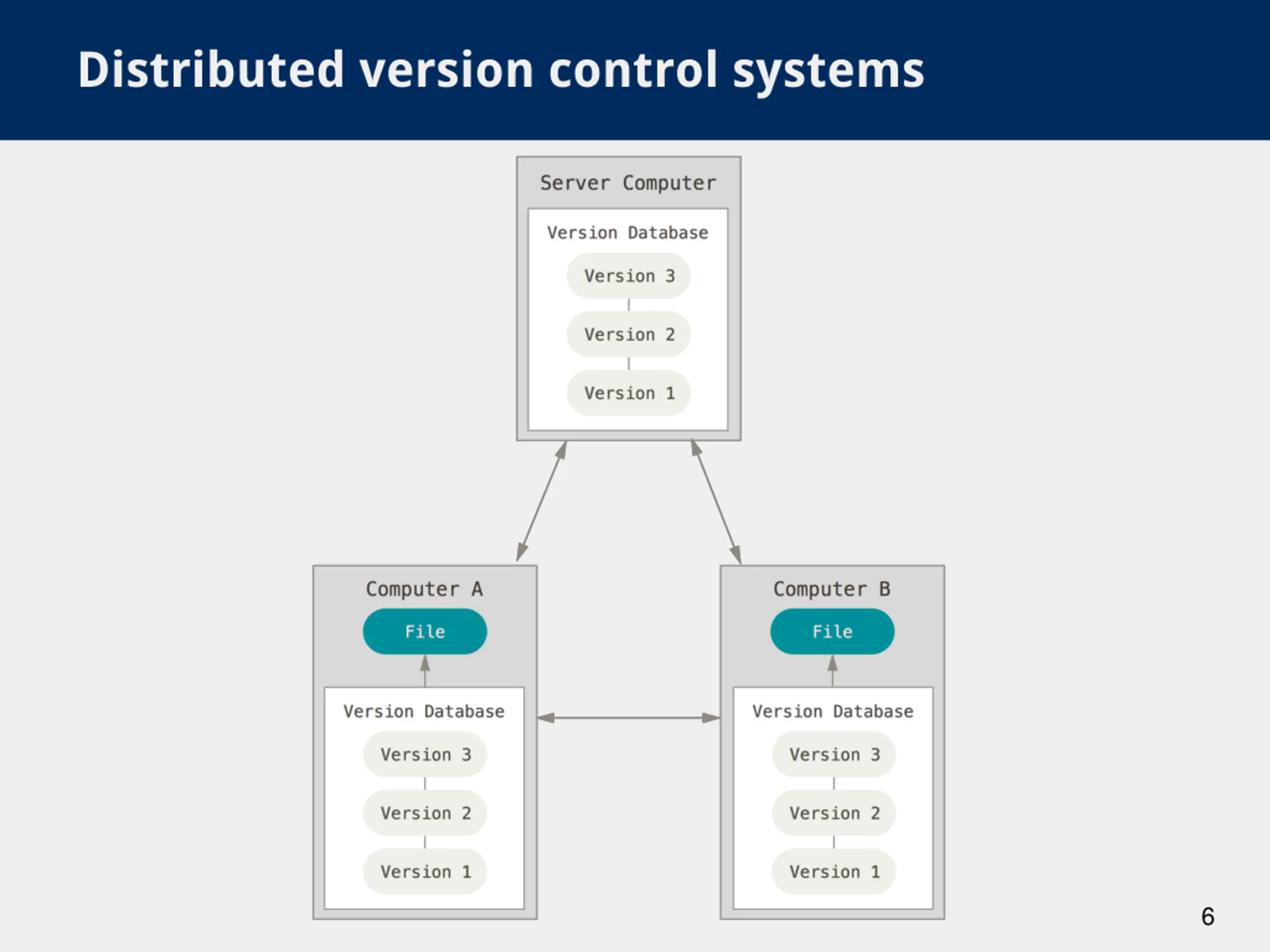 Distributed version control systems

Server Computer

Version Database

Version 3

Version 2

Version 1

Computer A

File

Version Database

Version 3

Version 2

Version 1

Computer B

File

Version Database

Version 3

Version 2

Version 1

6